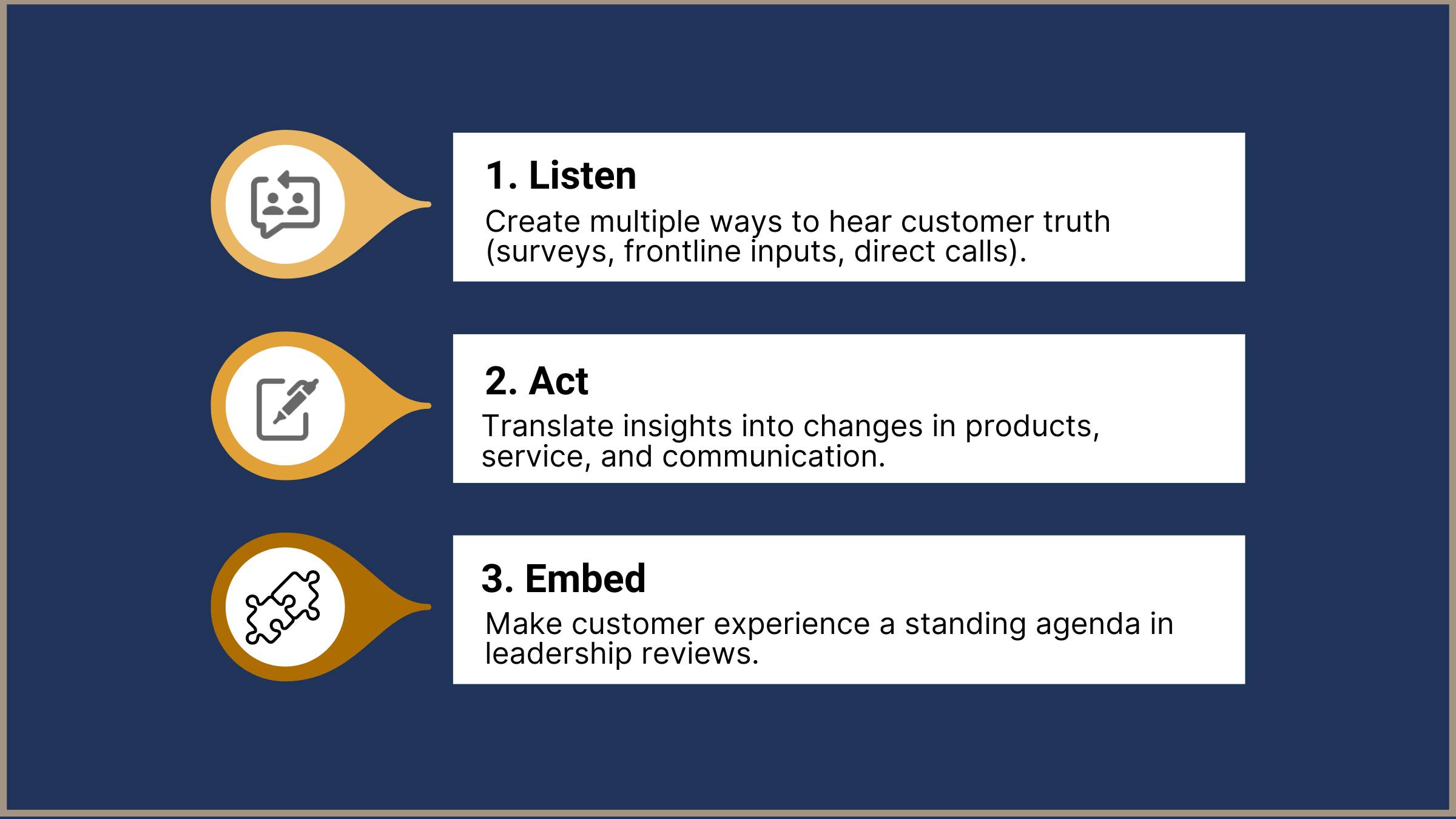 1. Listen
Create multiple ways to hear customer truth (surveys, frontline inputs, direct calls).

2. Act
Translate insights into changes in products, service, and communication.

3. Embed
Make customer experience a standing agenda in leadership reviews.